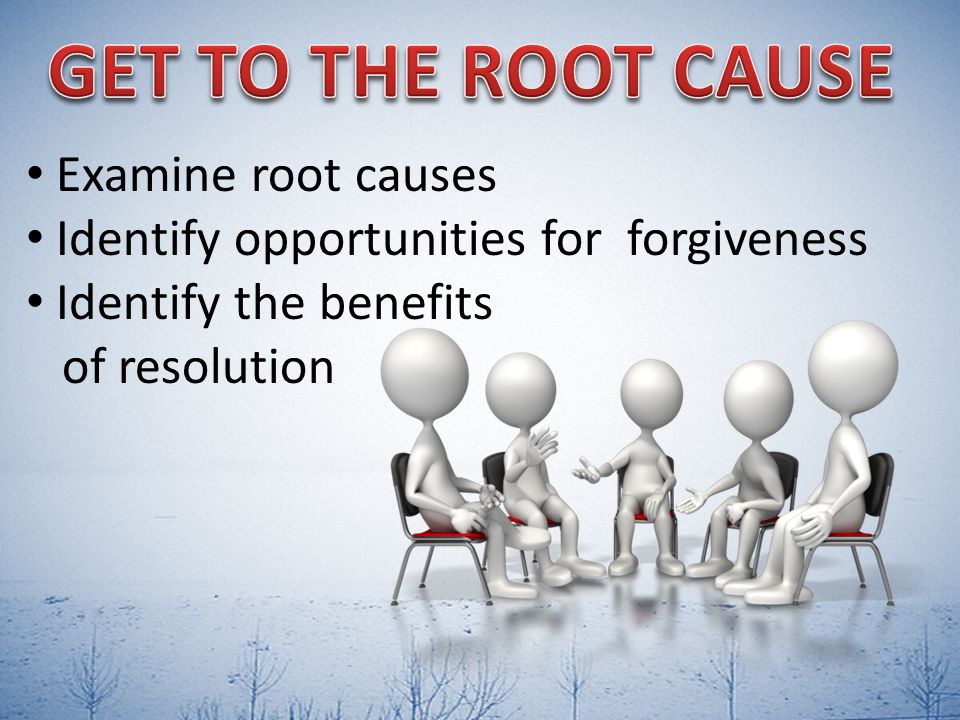 GET TO THE ROOT CAUSE

• Examine root causes
• Identify opportunities for forgiveness
• Identify the benefits of resolution